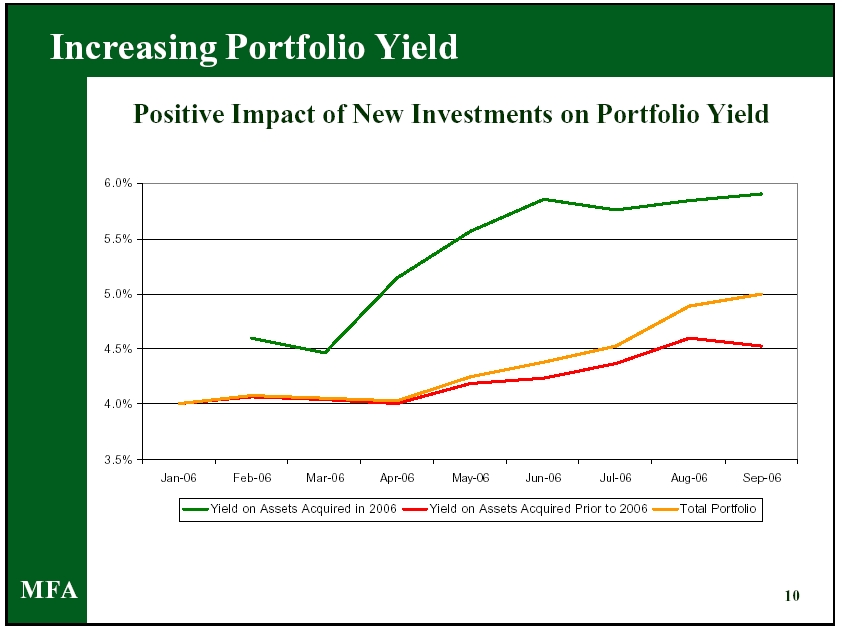 Increasing Portfolio Yield

Positive Impact of New Investments on Portfolio Yield

6.0%
5.5%
5.0%
4.5%
4.0%
3.5%

Jan-06 Feb-06 Mar-06 Apr-06 May-06 Jun-06 Jul-06 Aug-06 Sep-06

Yield on Assets Acquired in 2006 Yield on Assets Acquired Prior to 2006 Total Portfolio

MFA

10